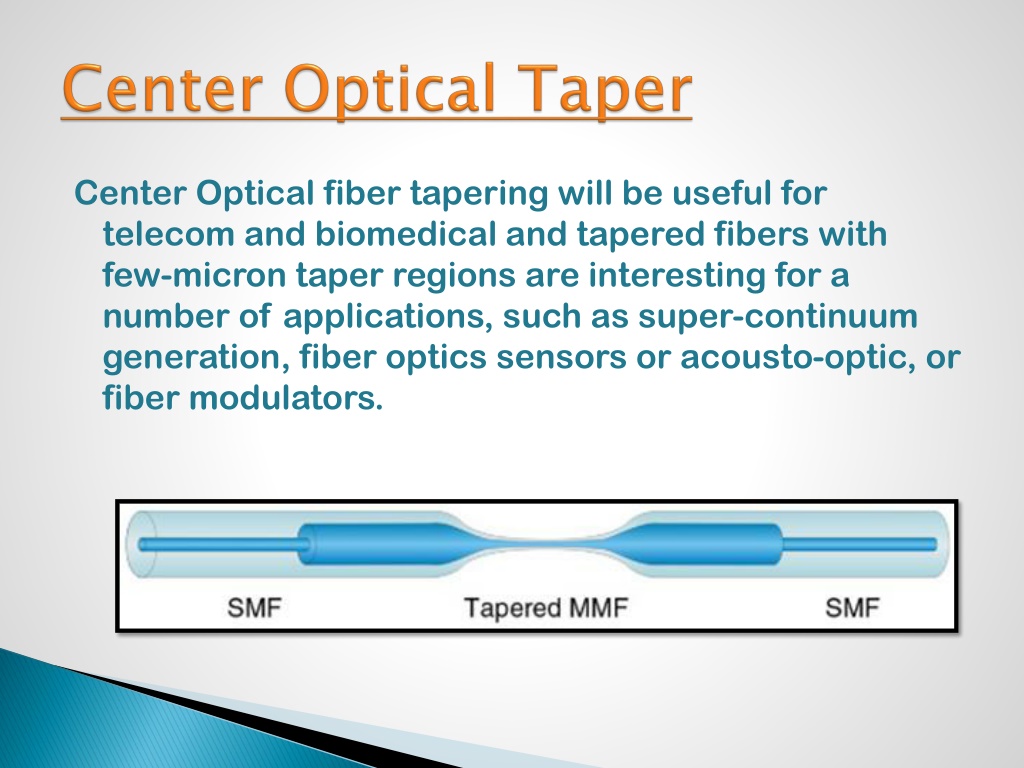 Center Optical Taper

Center Optical fiber tapering will be useful for telecom and biomedical and tapered fibers with few-micron taper regions are interesting for a number of applications, such as super-continuum generation, fiber optics sensors or acousto-optic, or fiber modulators.

SMF
Tapered MMF
SMF